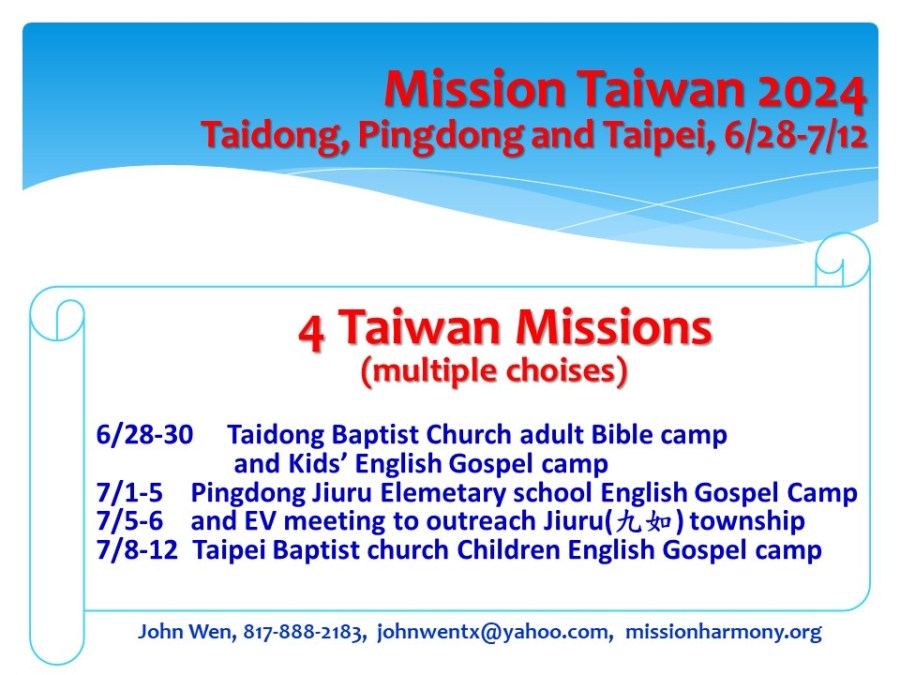 Mission Taiwan 2024
Taidong, Pingdong and Taipei, 6/28-7/12

4 Taiwan Missions
(multiple choises)

6/28-30 Taidong Baptist Church adult Bible camp and Kids' English Gospel camp
7/1-5 Pingdong Jiuru Elemetary school English Gospel Camp
7/5-6 and EV meeting to outreach Jiuru(九如) township
7/8-12 Taipei Baptist church Children English Gospel camp

John Wen, 817-888-2183, johnwentx@yahoo.com, missionharmony.org